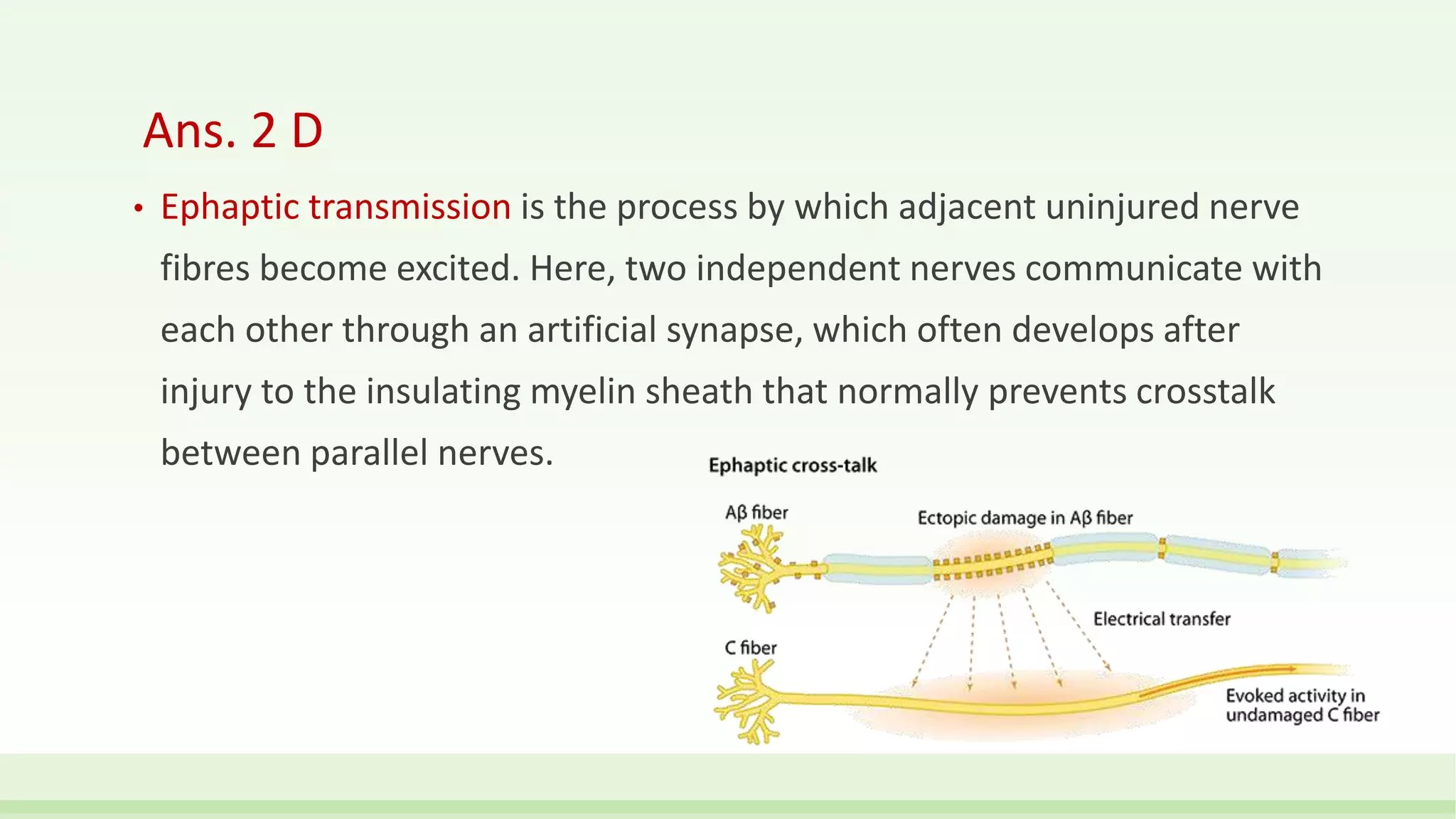 Ans. 2 D

• Ephaptic transmission is the process by which adjacent uninjured nerve fibres become excited. Here, two independent nerves communicate with each other through an artificial synapse, which often develops after injury to the insulating myelin sheath that normally prevents crosstalk between parallel nerves.

Ephaptic cross-talk

Aβ fiber

Ectopic damage in Aβ fiber

Electrical transfer

C fiber

Evoked activity in undamaged C fiber